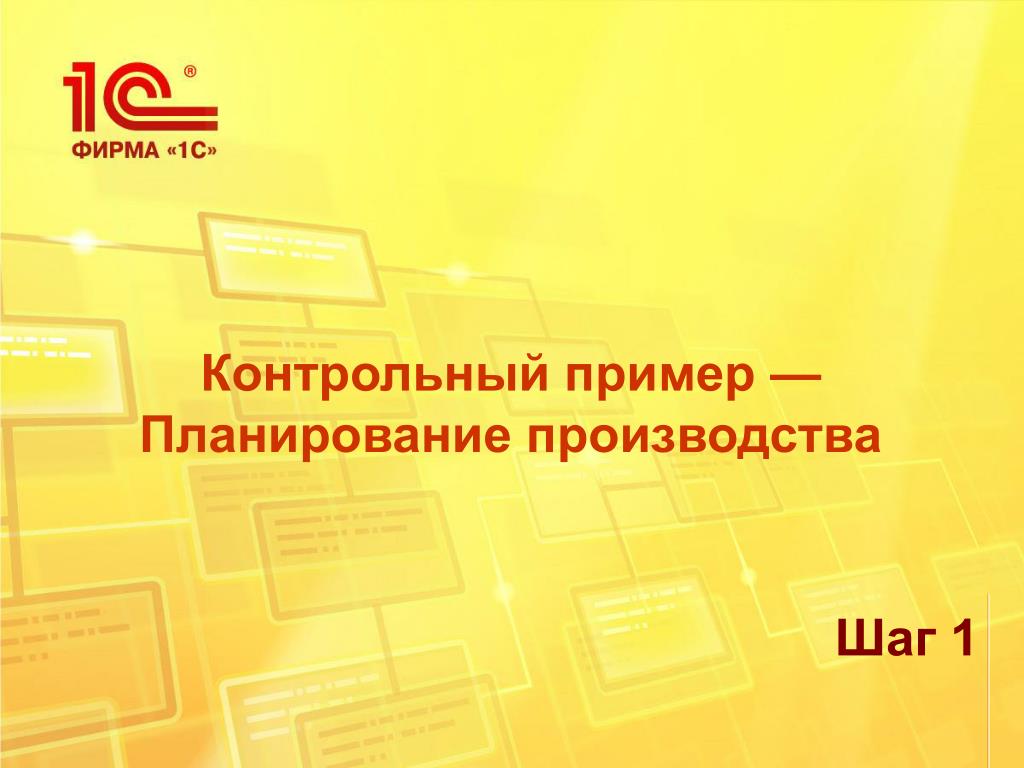 1С®
ФИРМА «1С»

Контрольный пример — Планирование производства

Шаг 1